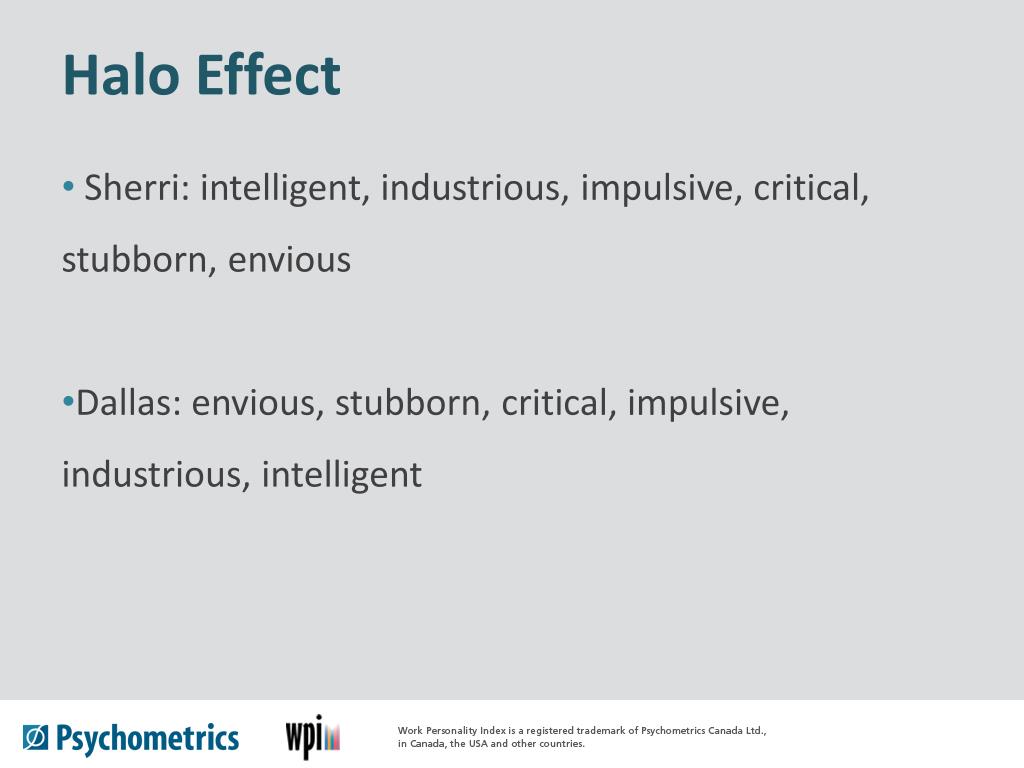 Halo Effect

• Sherri: intelligent, industrious, impulsive, critical, stubborn, envious

•Dallas: envious, stubborn, critical, impulsive, industrious, intelligent

Psychometrics

wpi

Work Personality Index is a registered trademark of Psychometrics Canada Ltd., in Canada, the USA and other countries.